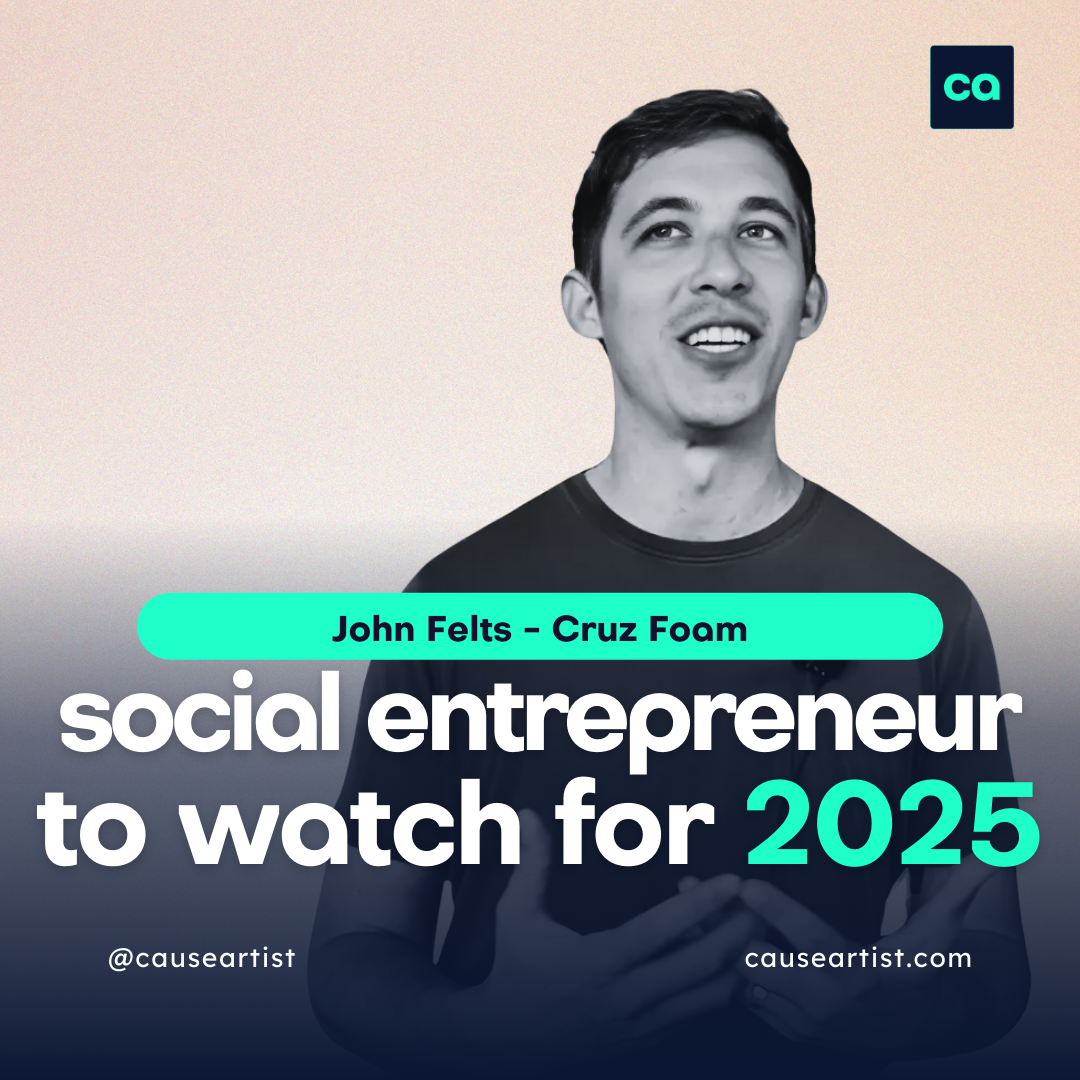 ca

John Felts - Cruz Foam

social entrepreneur to watch for 2025

@causeartist

causeartist.com